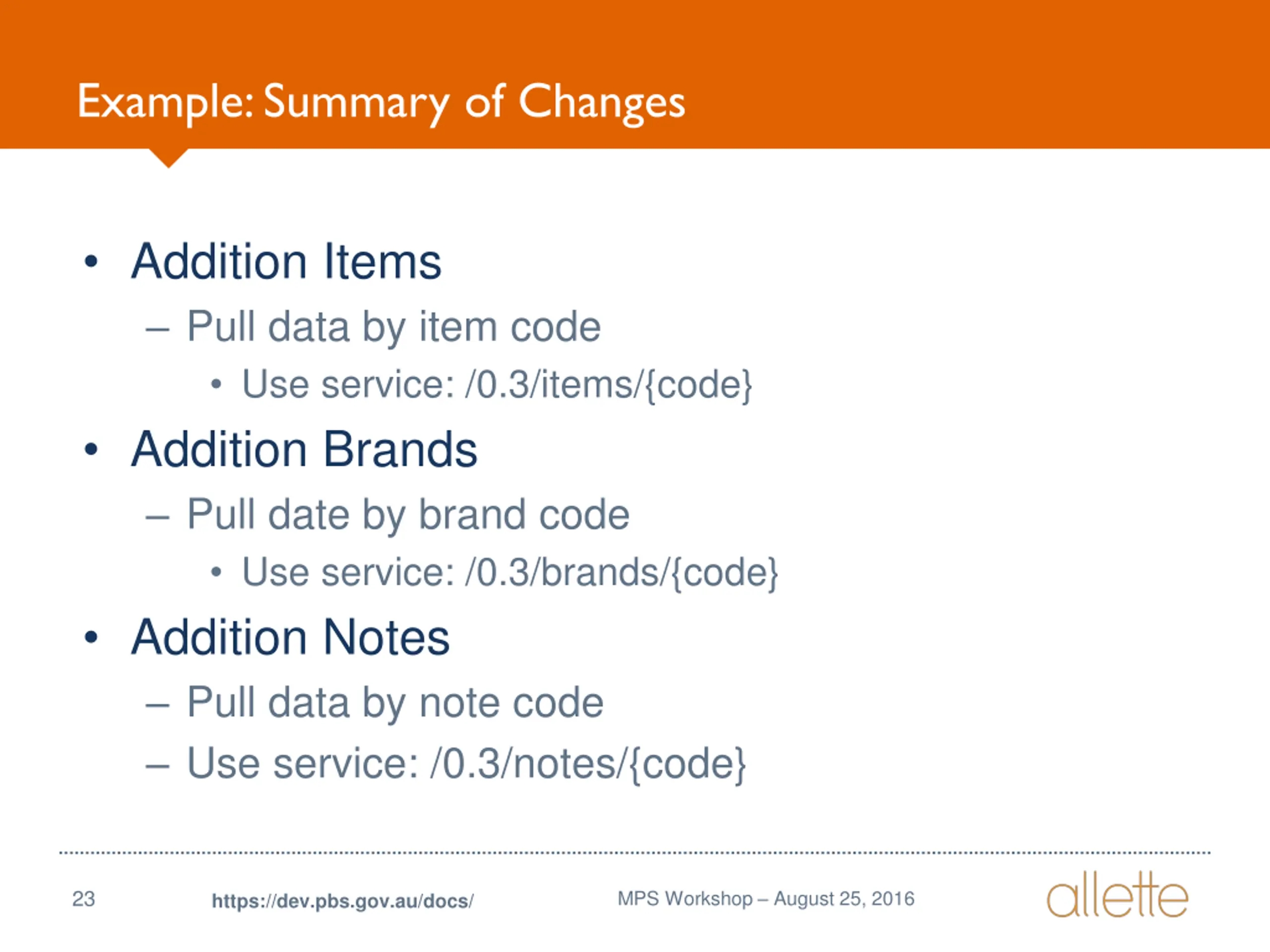 Example: Summary of Changes

• Addition Items
– Pull data by item code
• Use service: /0.3/items/{code}
• Addition Brands
– Pull date by brand code
• Use service: /0.3/brands/{code}
• Addition Notes
– Pull data by note code
– Use service: /0.3/notes/{code}

23 https://dev.pbs.gov.au/docs/ MPS Workshop – August 25, 2016 allette